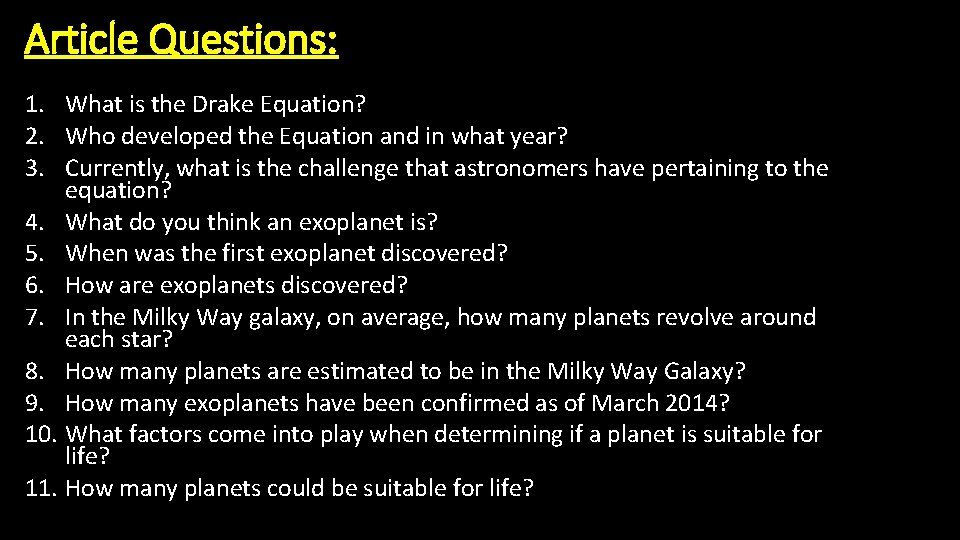 Article Questions:

1. What is the Drake Equation?
2. Who developed the Equation and in what year?
3. Currently, what is the challenge that astronomers have pertaining to the equation?
4. What do you think an exoplanet is?
5. When was the first exoplanet discovered?
6. How are exoplanets discovered?
7. In the Milky Way galaxy, on average, how many planets revolve around each star?
8. How many planets are estimated to be in the Milky Way Galaxy?
9. How many exoplanets have been confirmed as of March 2014?
10. What factors come into play when determining if a planet is suitable for life?
11. How many planets could be suitable for life?